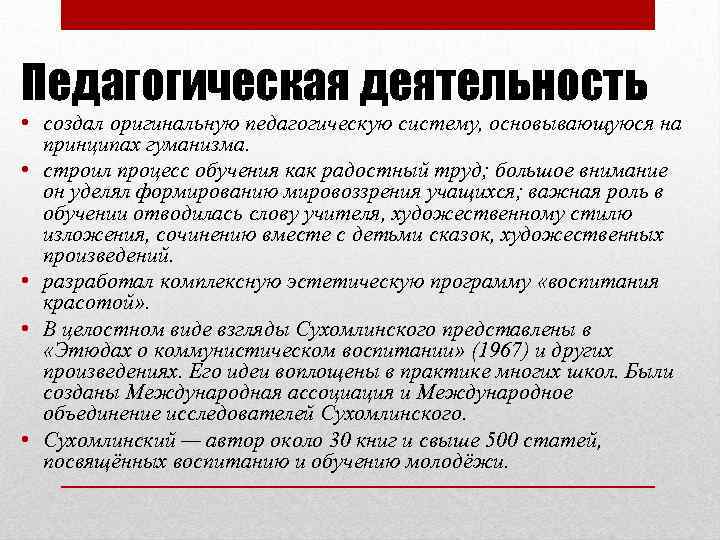 Педагогическая деятельность

• создал оригинальную педагогическую систему, основывающуюся на принципах гуманизма.

• строил процесс обучения как радостный труд; большое внимание он уделял формированию мировоззрения учащихся; важная роль в обучении отводилась слову учителя, художественному стилю изложения, сочинению вместе с детьми сказок, художественных произведений.

• разработал комплексную эстетическую программу «воспитания красотой».

• В целостном виде взгляды Сухомлинского представлены в «Этюдах о коммунистическом воспитании» (1967) и других произведениях. Его идеи воплощены в практике многих школ. Были созданы Международная ассоциация и Международное объединение исследователей Сухомлинского.

• Сухомлинский — автор около 30 книг и свыше 500 статей, посвящённых воспитанию и обучению молодёжи.